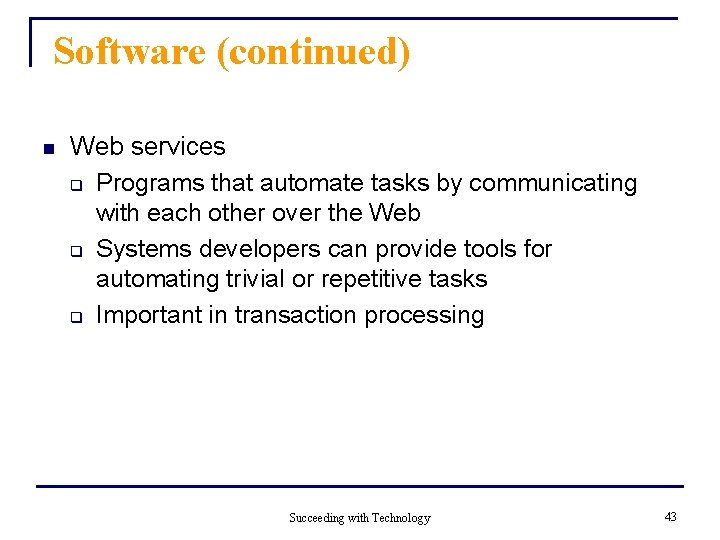 Software (continued)

- Web services
  - Programs that automate tasks by communicating with each other over the Web
  - Systems developers can provide tools for automating trivial or repetitive tasks
  - Important in transaction processing

Succeeding with Technology

43